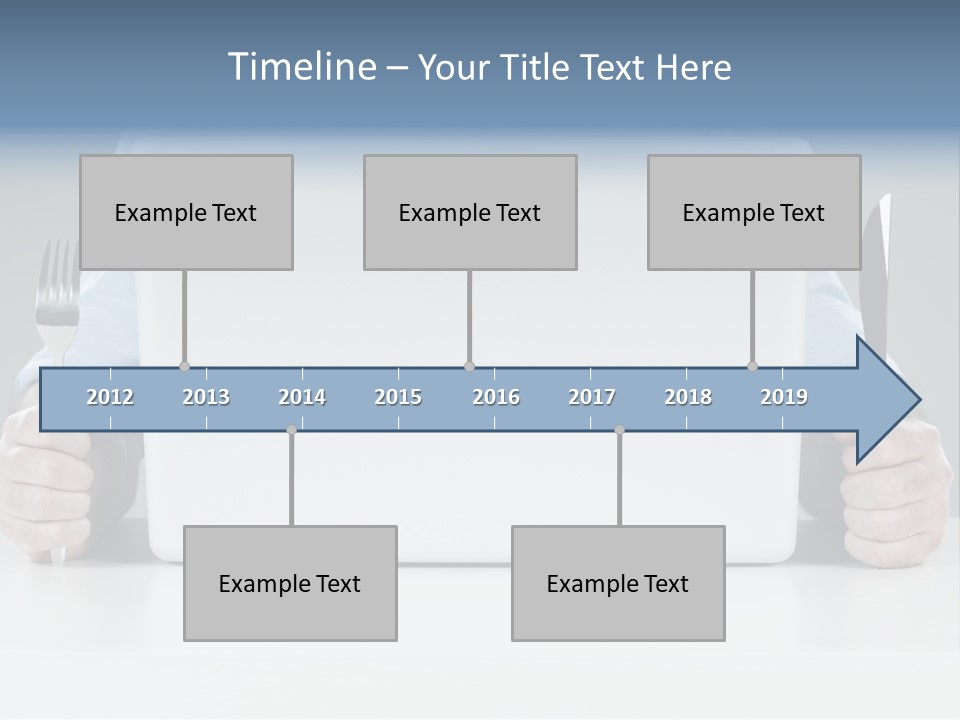 Timeline – Your Title Text Here

Example Text

Example Text

Example Text

2012 2013 2014 2015 2016 2017 2018 2019

Example Text

Example Text